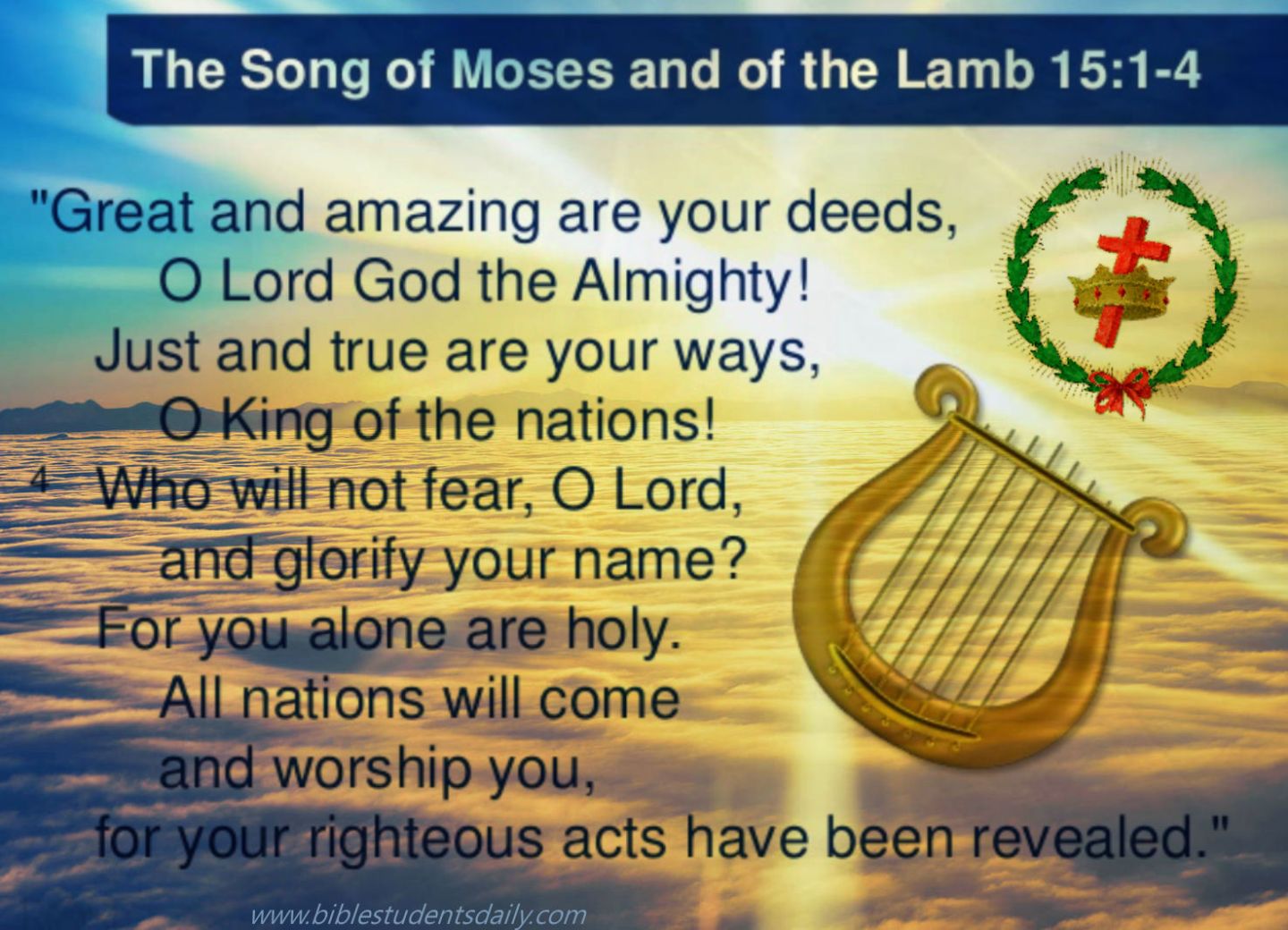 The Song of Moses and of the Lamb 15:1-4

"Great and amazing are your deeds,
O Lord God the Almighty!
Just and true are your ways,
O King of the nations!
4 Who will not fear, O Lord,
and glorify your name?
For you alone are holy.
All nations will come
and worship you,
for your righteous acts have been revealed."

www.biblestudentsdaily.com